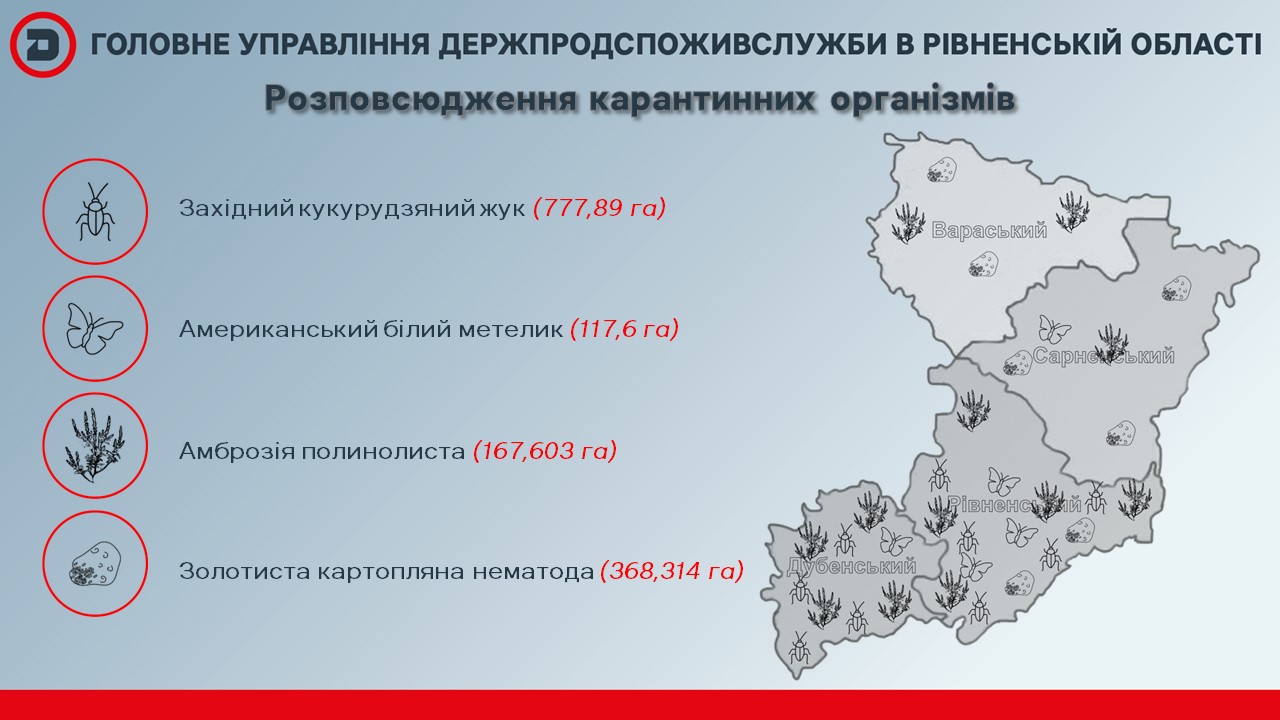 ГОЛОВНЕ УПРАВЛІННЯ ДЕРЖПРОДСПОЖИВСЛУЖБИ В РІВНЕНСЬКІЙ ОБЛАСТІ

Розповсюдження карантинних організмів

Західний кукурудзяний жук (777,89 га)

Американський білий метелик (117,6 га)

Амброзія полинолиста (167,603 га)

Золотиста картопляна нематода (368,314 га)

Вараський

Сарненський

Рівненський

Дубенський